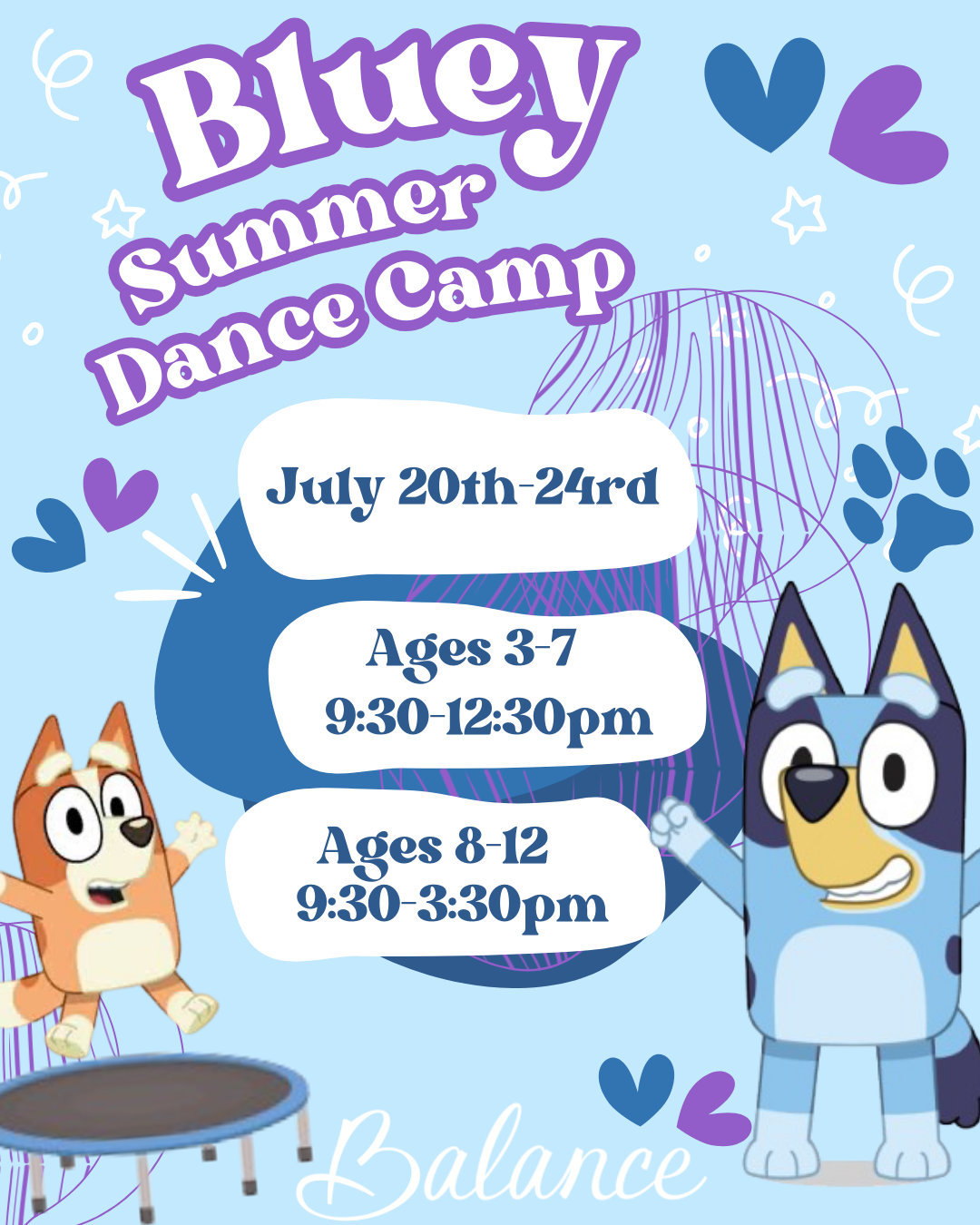 Bluey
Summer
Dance Camp

July 20th-24rd

Ages 3-7
9:30-12:30pm

Ages 8-12
9:30-3:30pm

Balance